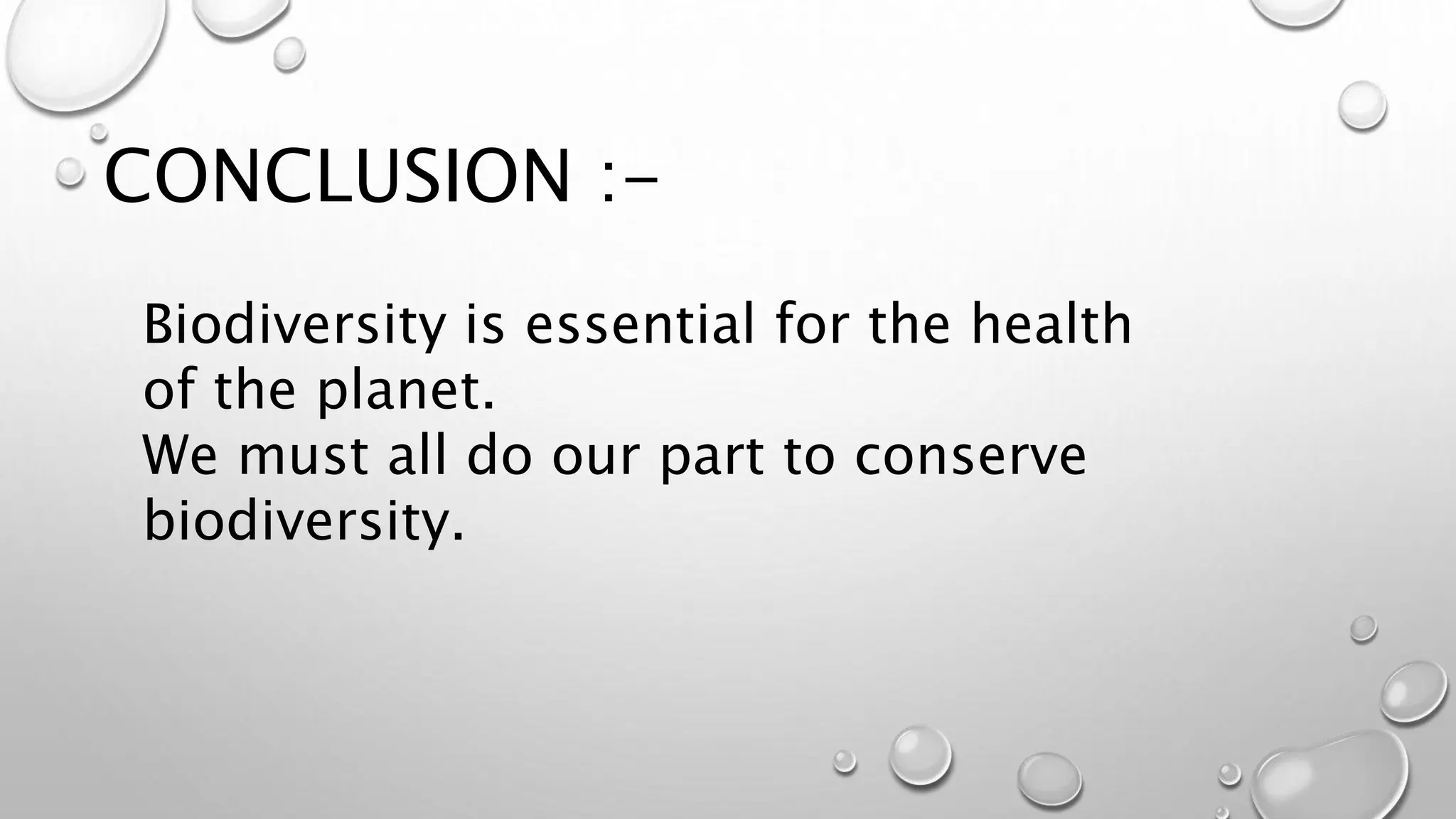 CONCLUSION :-

Biodiversity is essential for the health of the planet.
We must all do our part to conserve biodiversity.